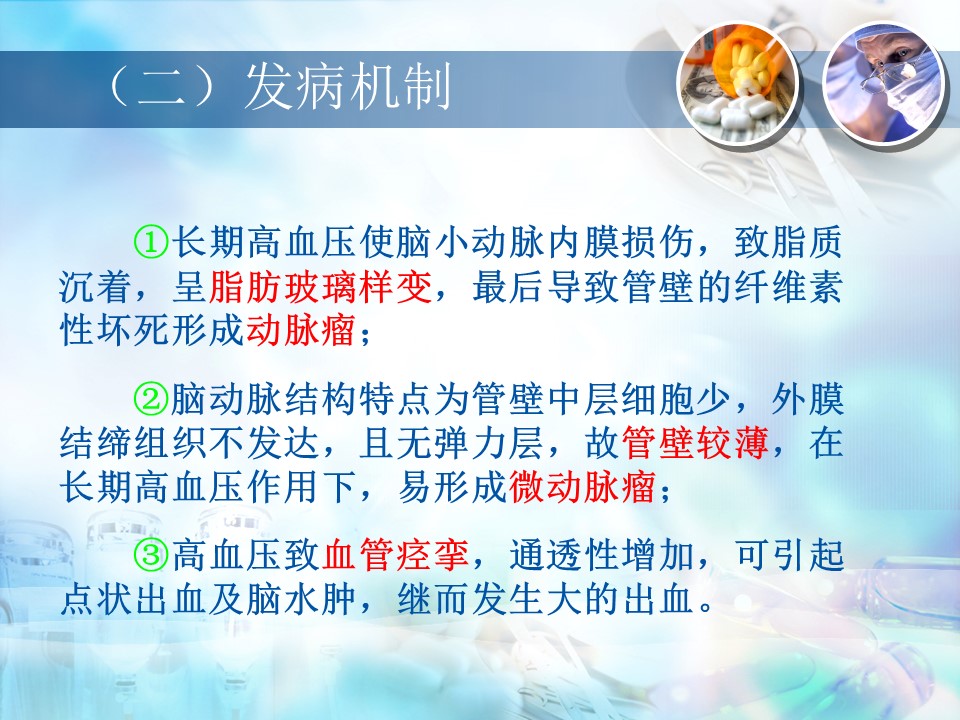 （二）发病机制

①长期高血压使脑小动脉内膜损伤，致脂质沉着，呈脂肪玻璃样变，最后导致管壁的纤维素性坏死形成动脉瘤；

②脑动脉结构特点为管壁中层细胞少，外膜结缔组织不发达，且无弹力层，故管壁较薄，在长期高血压作用下，易形成微动脉瘤；

③高血压致血管痉挛，通透性增加，可引起点状出血及脑水肿，继而发生大的出血。